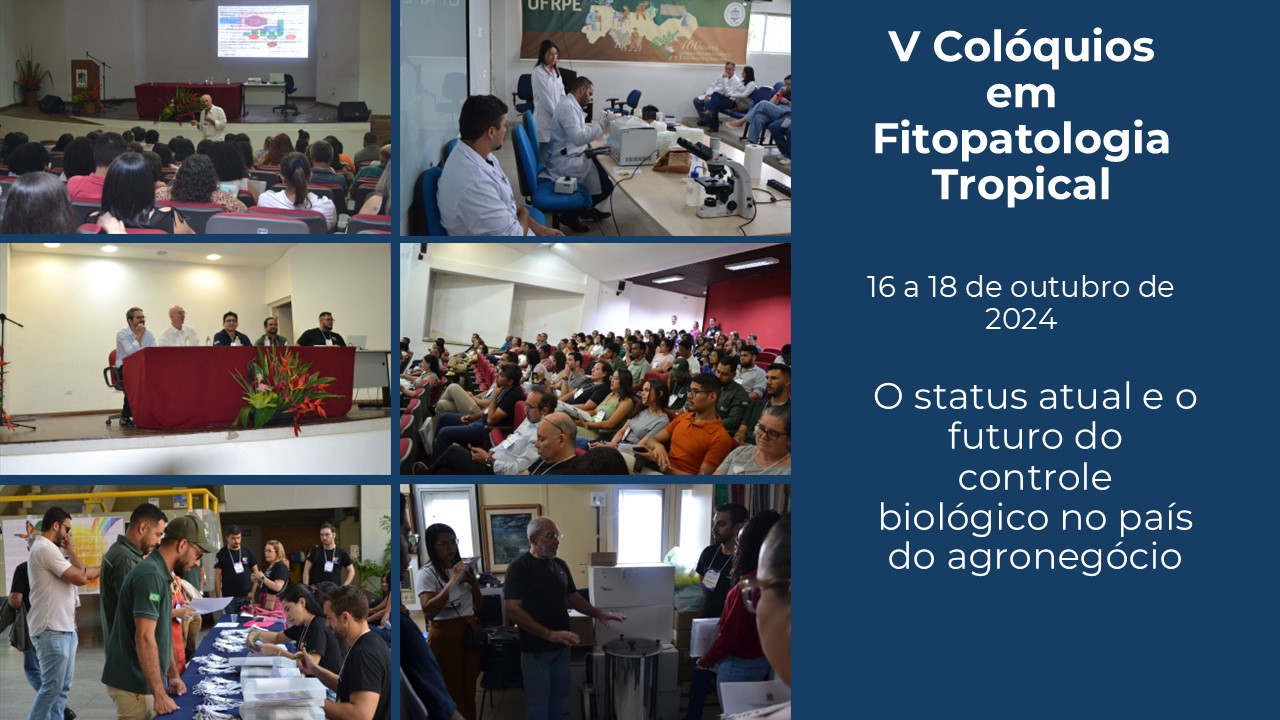 UFRPE

V Colóquios em Fitopatologia Tropical

16 a 18 de outubro de 2024

O status atual e o futuro do controle biológico no país do agronegócio